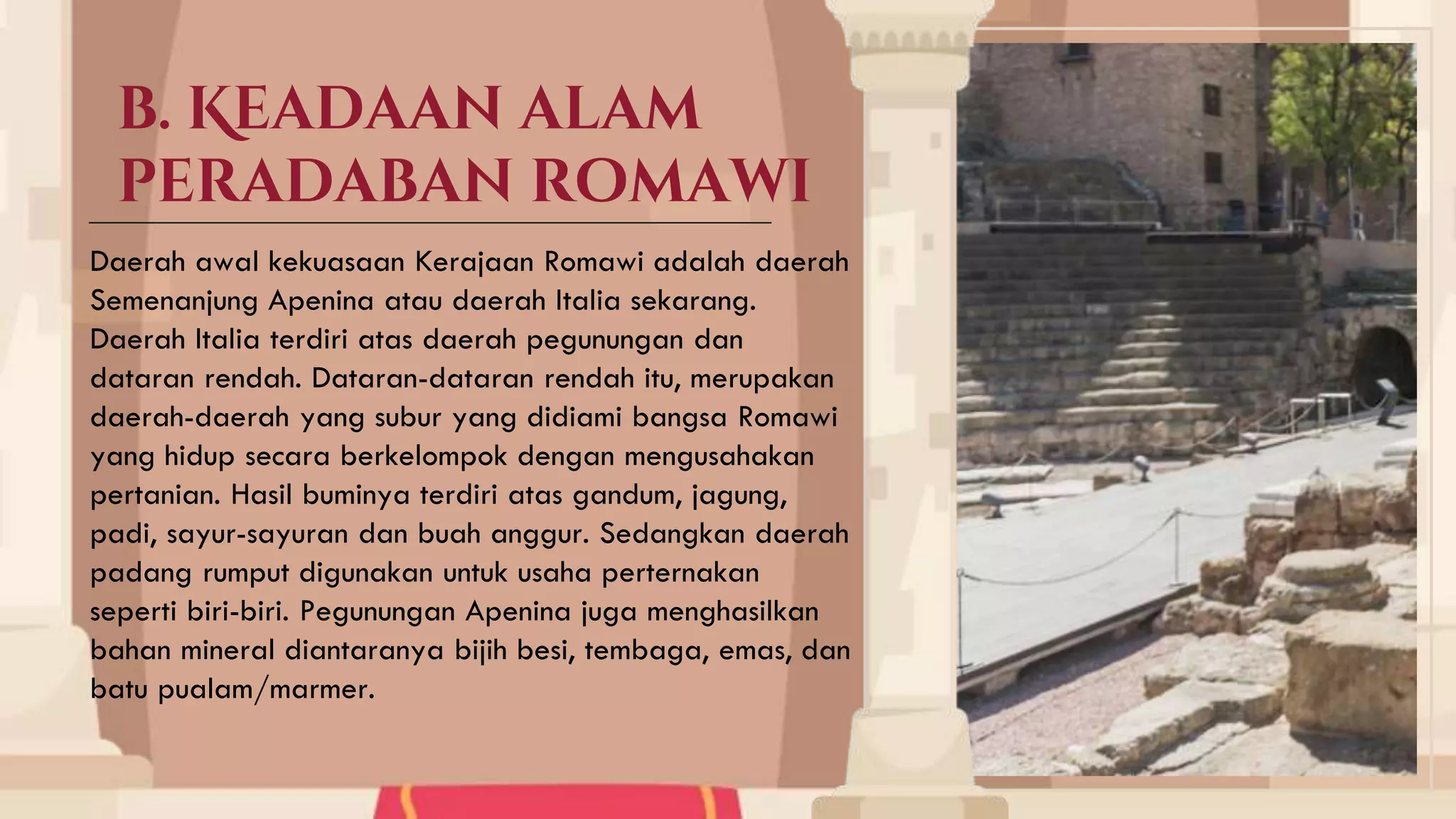 B. KEADAAN ALAM PERADABAN ROMAWI

Daerah awal kekuasaan Kerajaan Romawi adalah daerah Semenanjung Apenina atau daerah Italia sekarang. Daerah Italia terdiri atas daerah pegunungan dan dataran rendah. Dataran-dataran rendah itu, merupakan daerah-daerah yang subur yang didiami bangsa Romawi yang hidup secara berkelompok dengan mengusahakan pertanian. Hasil buminya terdiri atas gandum, jagung, padi, sayur-sayuran dan buah anggur. Sedangkan daerah padang rumput digunakan untuk usaha perternakan seperti biri-biri. Pegunungan Apenina juga menghasilkan bahan mineral diantaranya bijih besi, tembaga, emas, dan batu pualam/marmer.